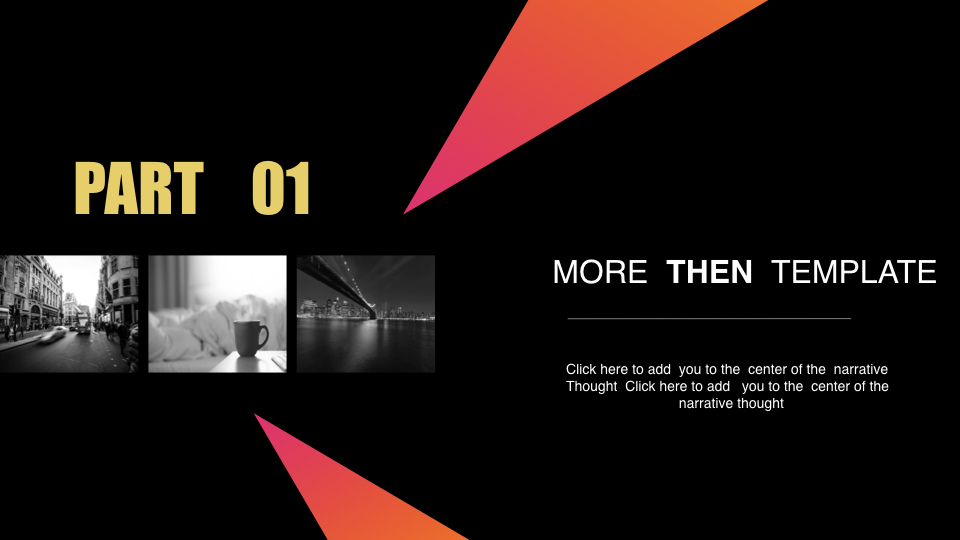 PART 01

MORE THEN TEMPLATE

Click here to add you to the center of the narrative Thought Click here to add you to the center of the narrative thought